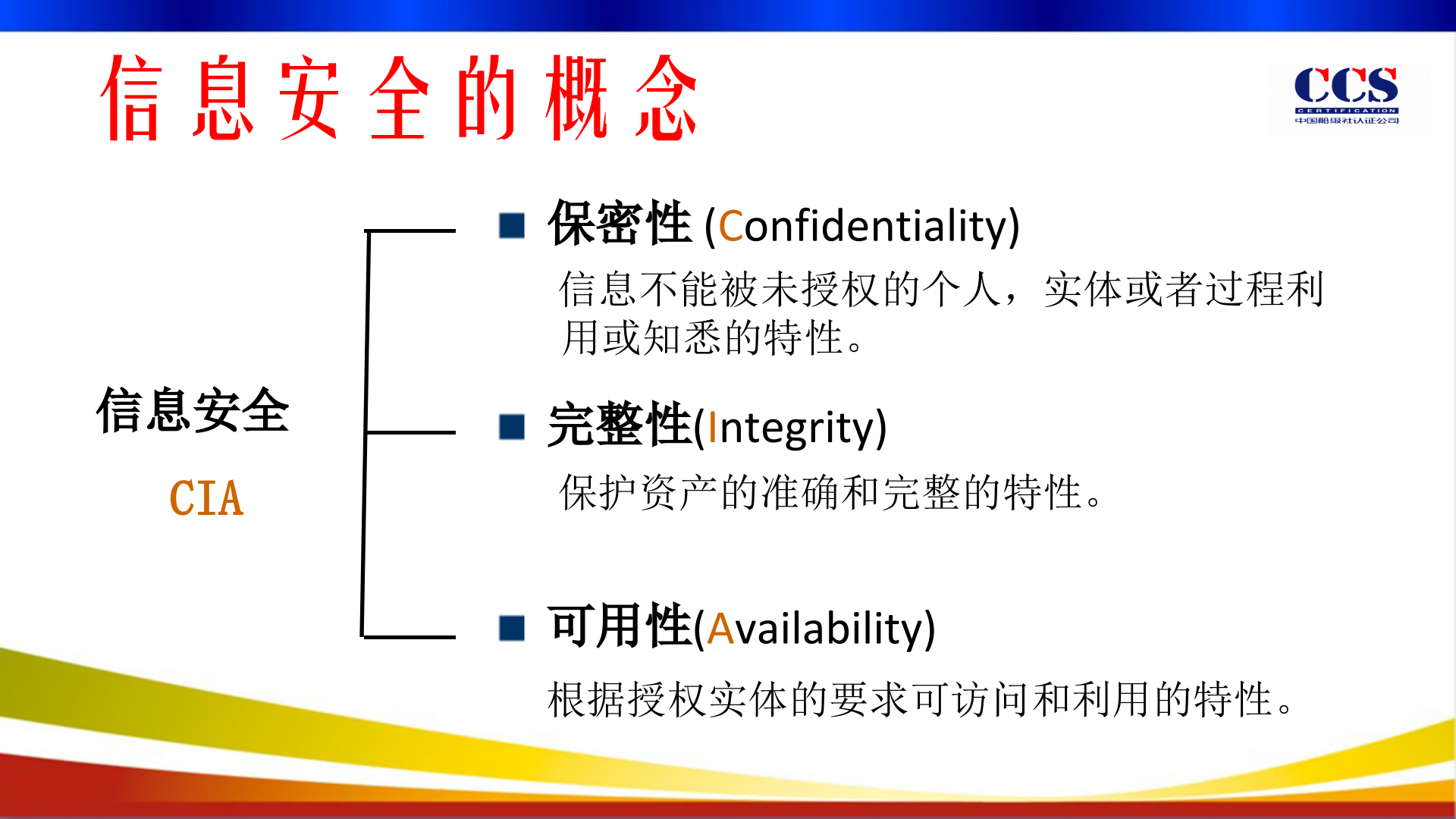 信息安全的概念

CCS
CERTIFICATION
中国船级社认证公司

信息安全

CIA

保密性 (Confidentiality)

信息不能被未授权的个人，实体或者过程利用或知悉的特性。

完整性(Integrity)

保护资产的准确和完整的特性。

可用性(Availability)

根据授权实体的要求可访问和利用的特性。